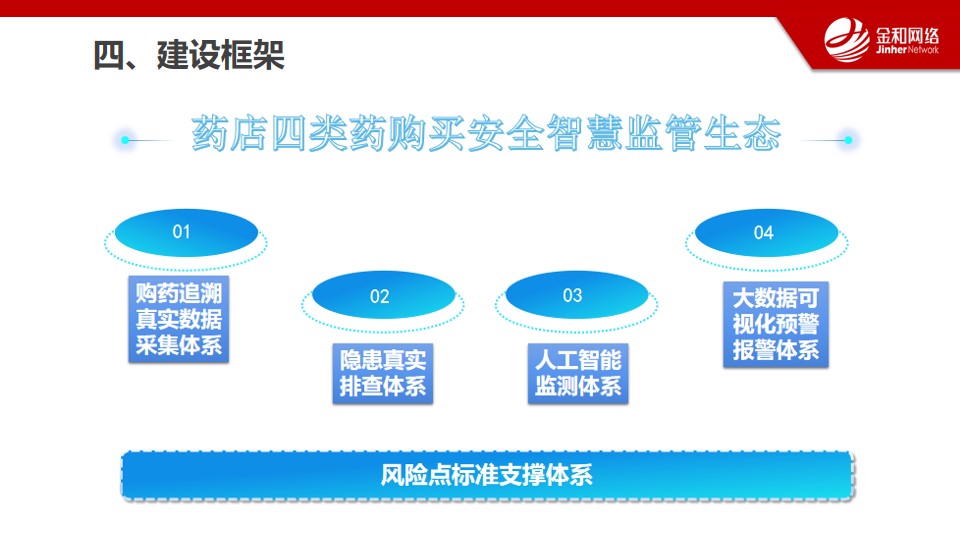 四、建设框架

金和网络
Jinher Network

药店四类药购买安全智慧监管生态

01
购药追溯真实数据采集体系

02
隐患真实排查体系

03
人工智能监测体系

04
大数据可视化预警报警体系

风险点标准支撑体系